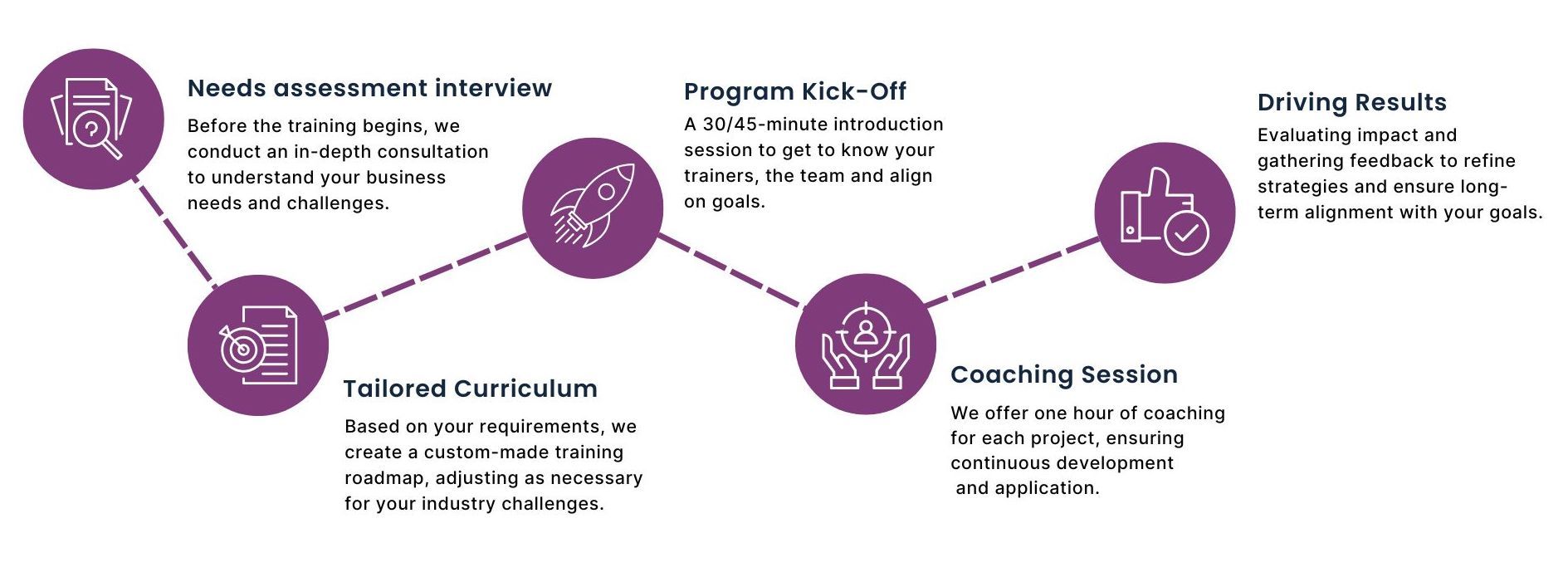 Needs assessment interview

Before the training begins, we conduct an in-depth consultation to understand your business needs and challenges.

Tailored Curriculum

Based on your requirements, we create a custom-made training roadmap, adjusting as necessary for your industry challenges.

Program Kick-Off

A 30/45-minute introduction session to get to know your trainers, the team and align on goals.

Coaching Session

We offer one hour of coaching for each project, ensuring continuous development and application.

Driving Results

Evaluating impact and gathering feedback to refine strategies and ensure long-term alignment with your goals.